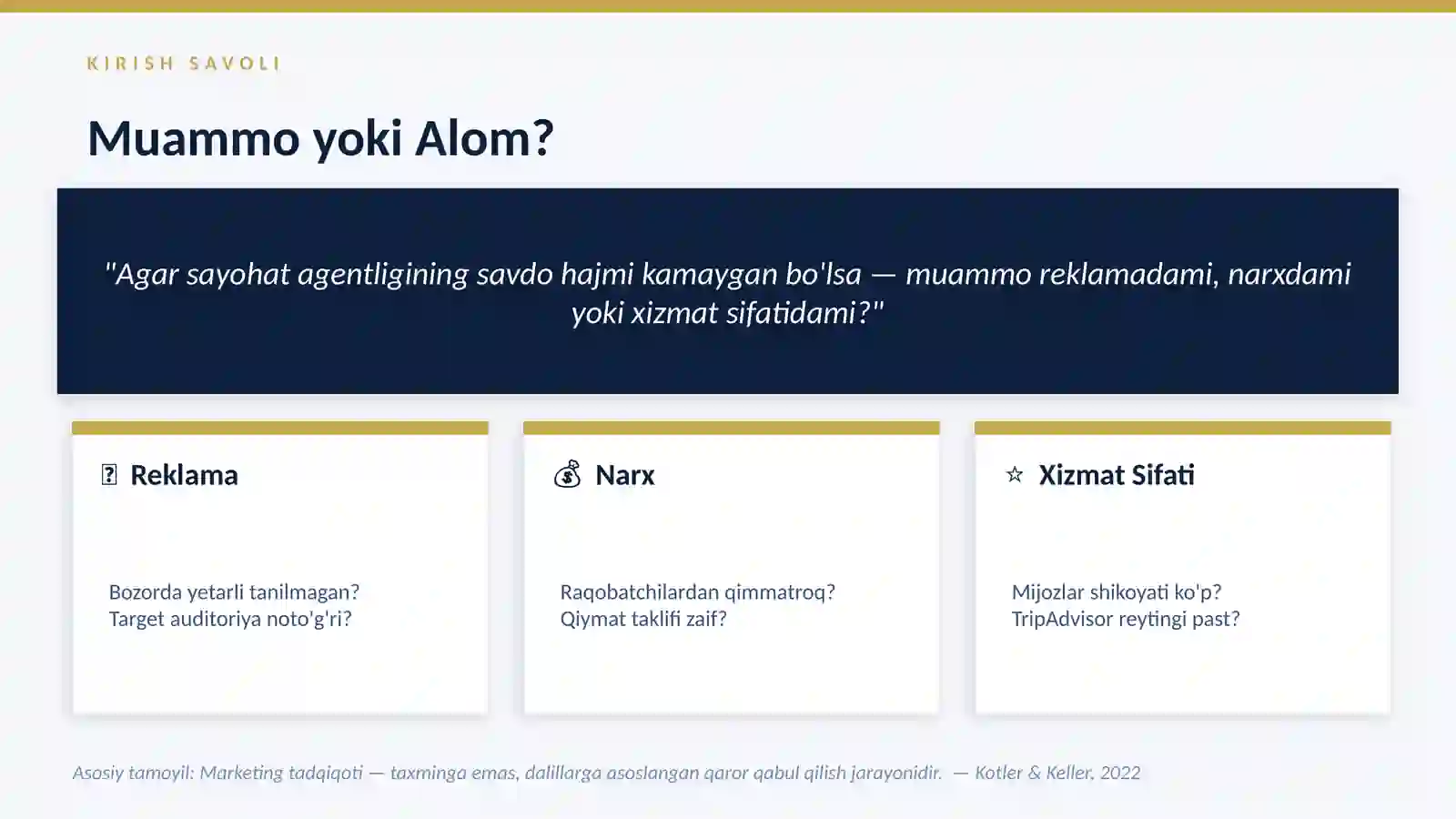 KIRISH SAVOLI

Muammo yoki Alom?

"Agar sayohat agentligining savdo hajmi kamaygan bo'lsa — muammo reklamadami, narxdami yoki xizmat sifatidami?"

Reklama

Bozorda yetarli tanilmagan?
Target auditoriya noto'g'ri?

Narx

Raqobatchilardan qimmatroq?
Qiymat taklifi zaif?

☆ Xizmat Sifati

Mijozlar shikoyati ko'p?
TripAdvisor reytingi past?

Asosiy tamoyil: Marketing tadqiqoti — taxminga emas, dalillarga asoslangan qaror qabul qilish jarayonidir. — Kotler & Keller, 2022